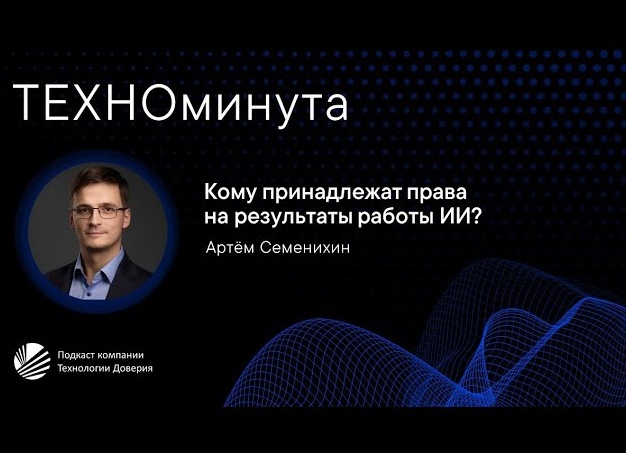 ТЕХНОминута

Кому принадлежат права на результаты работы ИИ?

Артём Семенихин

Подкаст компании Технологии Доверия